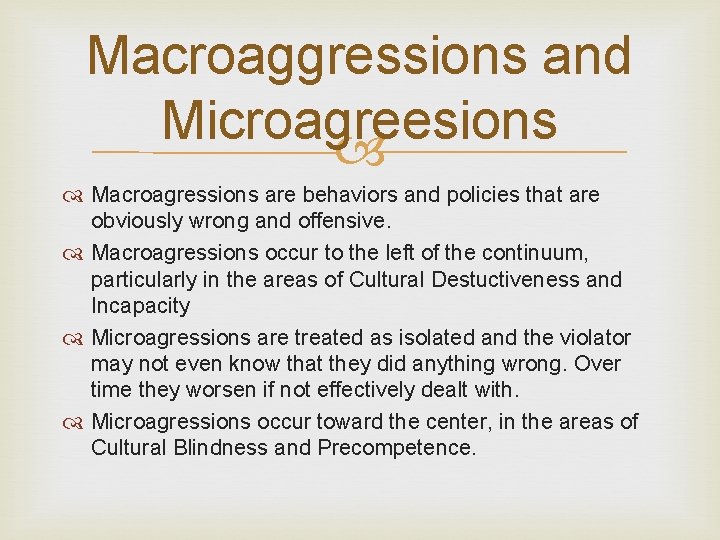 Macroaggressions and Microagreesions

Macroagressions are behaviors and policies that are obviously wrong and offensive.

Macroagressions occur to the left of the continuum, particularly in the areas of Cultural Destuctiveness and Incapacity

Microagressions are treated as isolated and the violator may not even know that they did anything wrong. Over time they worsen if not effectively dealt with.

Microagressions occur toward the center, in the areas of Cultural Blindness and Precompetence.